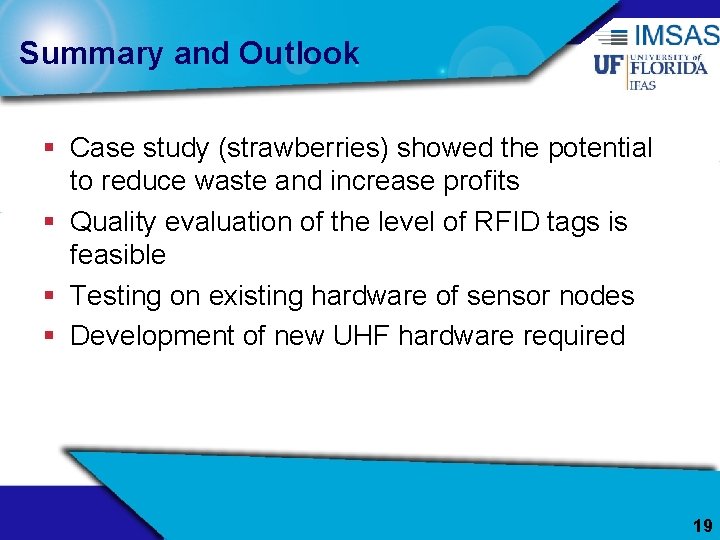 Summary and Outlook

IMSAS

UF UNIVERSITY of FLORIDA IFAS

▪ Case study (strawberries) showed the potential to reduce waste and increase profits

▪ Quality evaluation of the level of RFID tags is feasible

▪ Testing on existing hardware of sensor nodes

▪ Development of new UHF hardware required

19